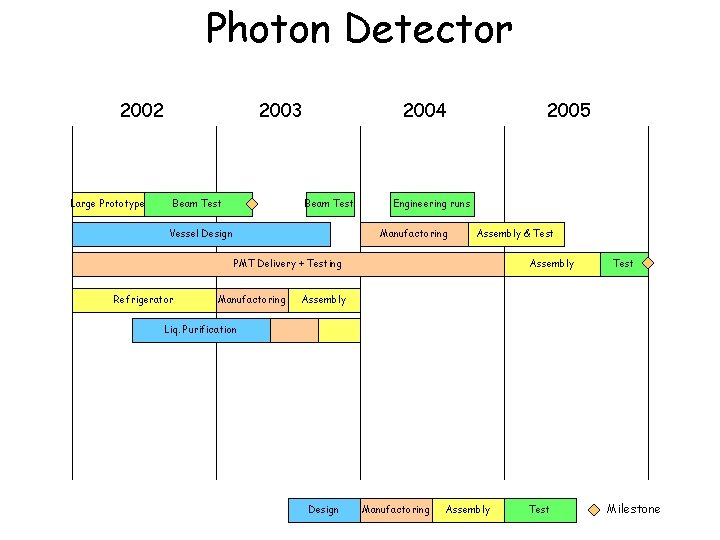 Photon Detector

2002 2003 2004 2005

Large Prototype
Beam Test
Beam Test
Engineering runs
Vessel Design
Manufactoring
Assembly & Test
PMT Delivery + Testing
Assembly
Test
Refrigerator
Manufactoring
Assembly
Liq. Purification

Design
Manufactoring
Assembly
Test
Milestone